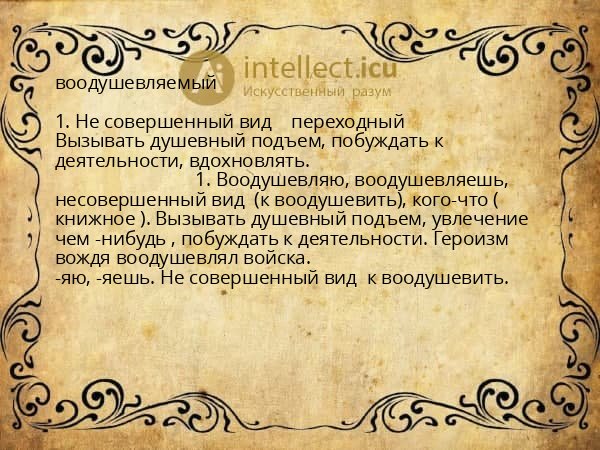 Ai intellect.icu
Искусственный разум

воодушевляемый

1. Не совершенный вид переходный
Вызывать душевный подъем, побуждать к деятельности, вдохновлять.

1. Воодушевляю, воодушевляешь, несовершенный вид (к воодушевить), кого-что ( книжное ). Вызывать душевный подъем, увлечение чем -нибудь , побуждать к деятельности. Героизм вождя воодушевлял войска.
-яю, -яешь. Не совершенный вид к воодушевить.